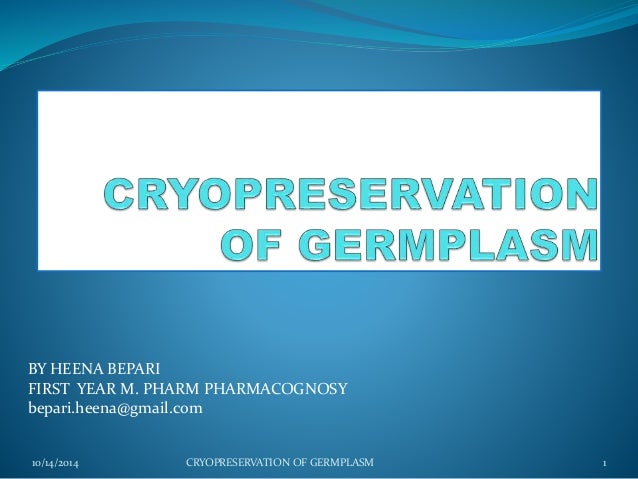 CRYOPRESERVATION OF GERMPLASM

BY HEENA BEPARI
FIRST YEAR M. PHARM PHARMACOGNOSY
bepari.heena@gmail.com

10/14/2014 CRYOPRESERVATION OF GERMPLASM 1